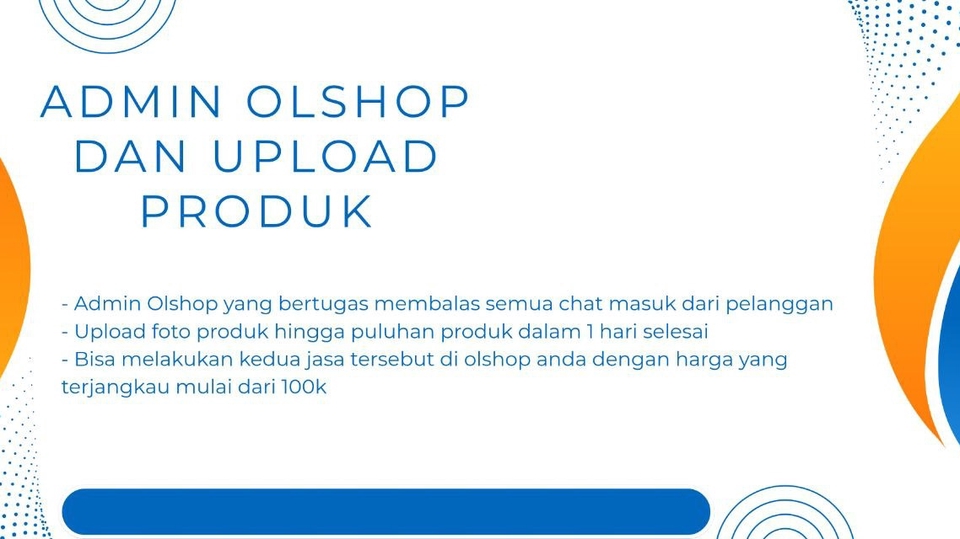 ADMIN OLSHOP DAN UPLOAD PRODUK

- Admin Olshop yang bertugas membalas semua chat masuk dari pelanggan
- Upload foto produk hingga puluhan produk dalam 1 hari selesai
- Bisa melakukan kedua jasa tersebut di olshop anda dengan harga yang terjangkau mulai dari 100k